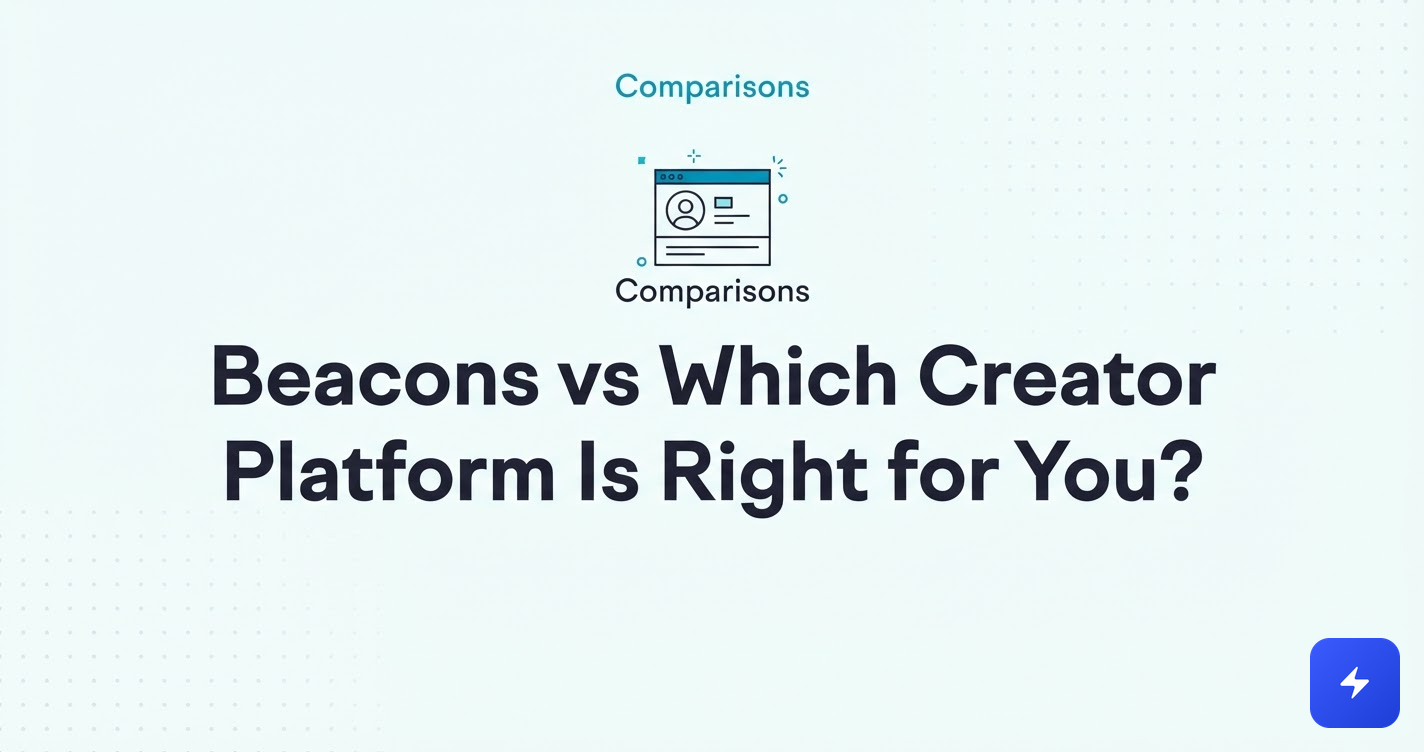 Comparisons

Comparisons

Beacons vs Which Creator Platform Is Right for You?